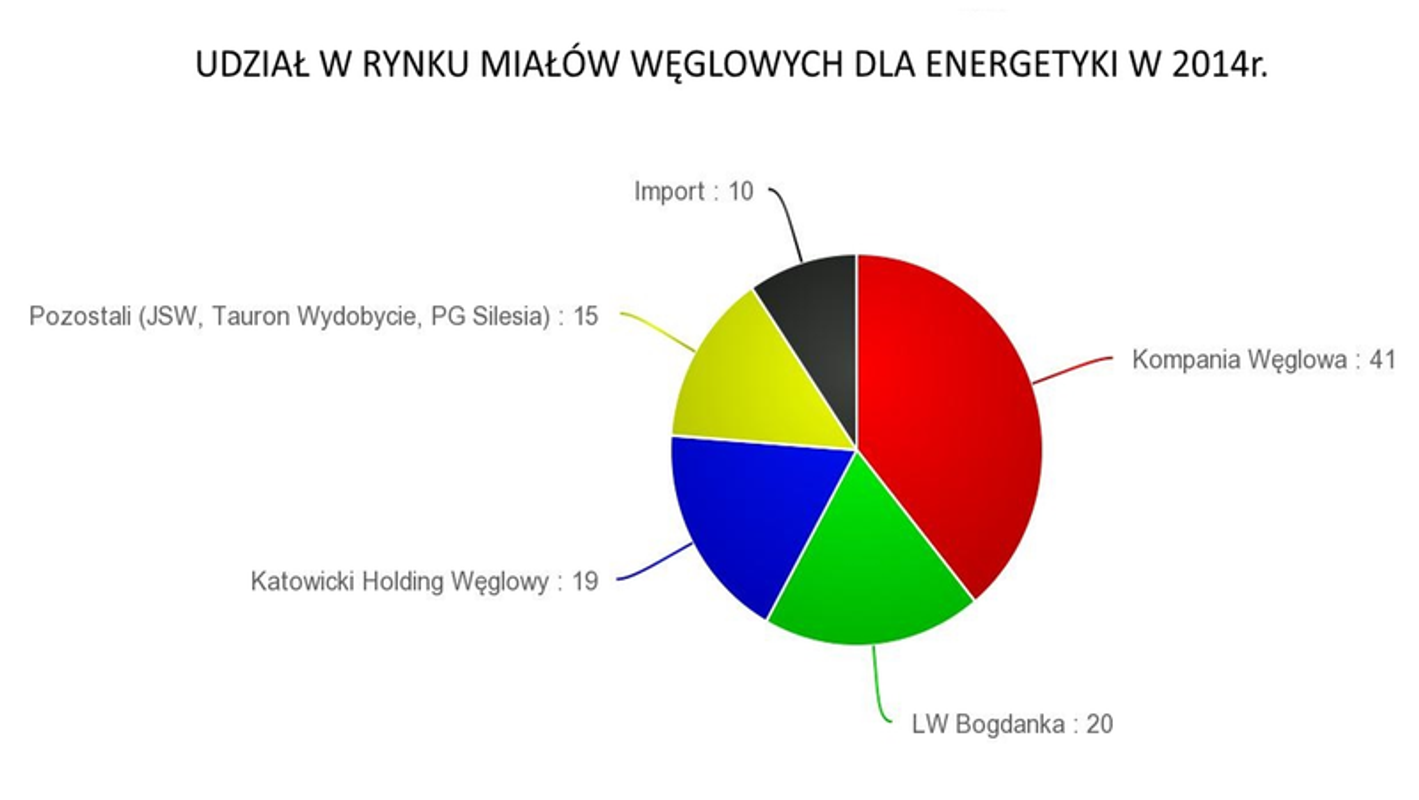 UDZIAŁ W RYNKU MIAŁÓW WĘGLOWYCH DLA ENERGETYKI W 2014r.

Import : 10

Pozostali (JSW, Tauron Wydobycie, PG Silesia) : 15

Kompania Węglowa : 41

Katowicki Holding Węglowy : 19

LW Bogdanka : 20